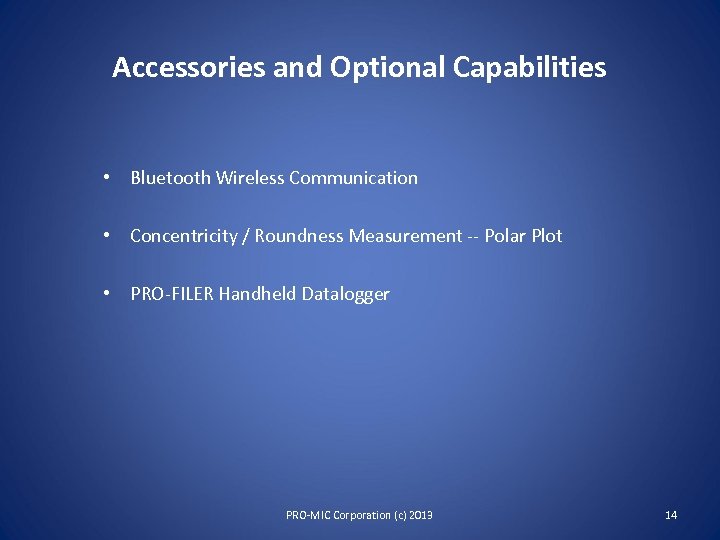 Accessories and Optional Capabilities

• Bluetooth Wireless Communication

• Concentricity / Roundness Measurement -- Polar Plot

• PRO-FILER Handheld Datalogger

PRO-MIC Corporation (c) 2013

14